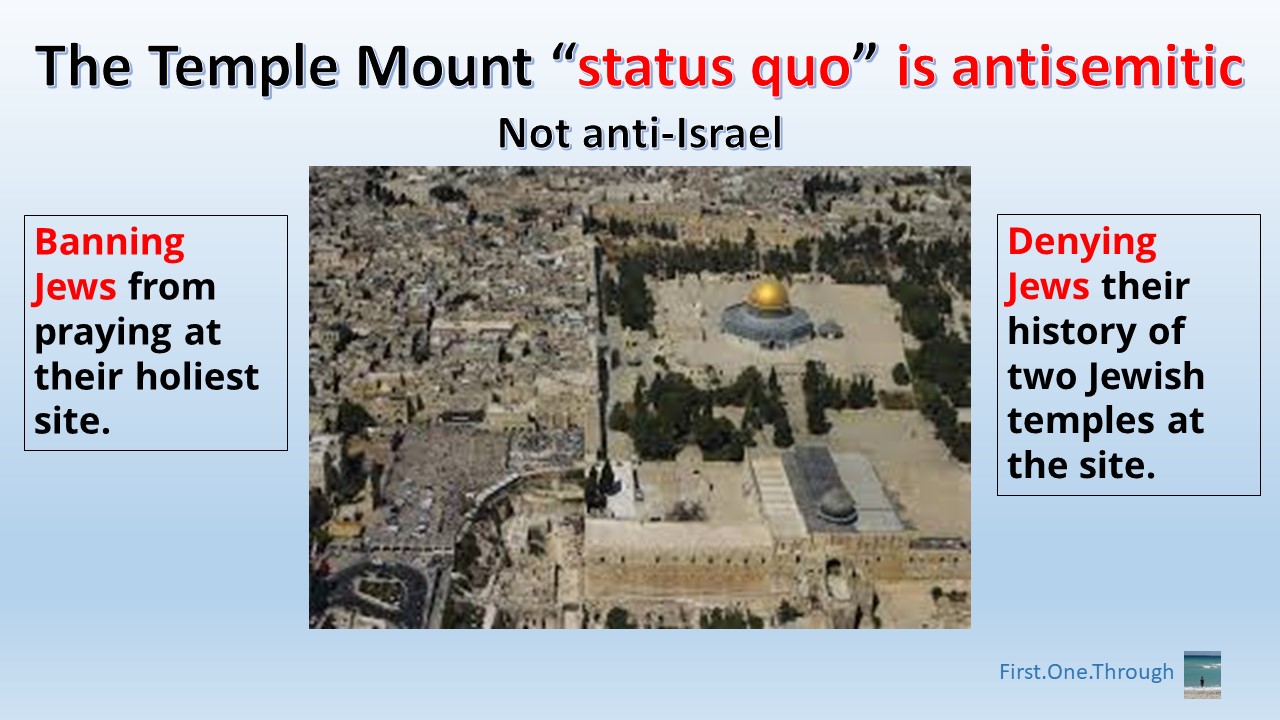 The Temple Mount “status quo” is antisemitic

Not anti-Israel

Banning Jews from praying at their holiest site.

Denying Jews their history of two Jewish temples at the site.

First.One.Through